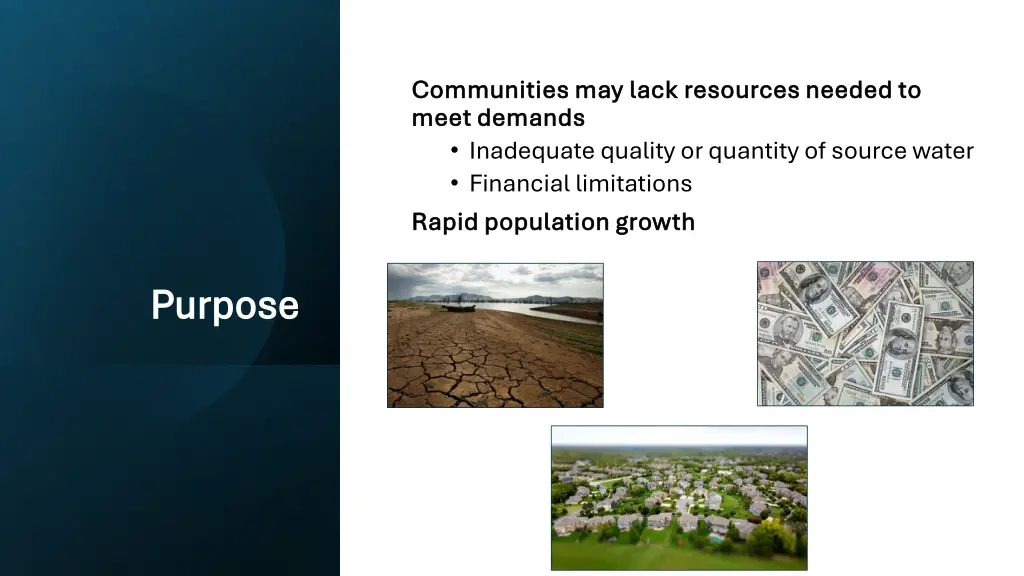 Purpose

Communities may lack resources needed to meet demands
• Inadequate quality or quantity of source water
• Financial limitations

Rapid population growth